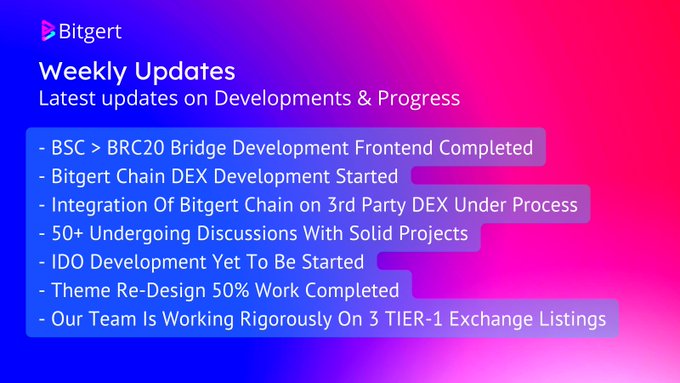 Bitgert

Weekly Updates
Latest updates on Developments & Progress

- BSC > BRC20 Bridge Development Frontend Completed
- Bitgert Chain DEX Development Started
- Integration Of Bitgert Chain on 3rd Party DEX Under Process
- 50+ Undergoing Discussions With Solid Projects
- IDO Development Yet To Be Started
- Theme Re-Design 50% Work Completed
- Our Team Is Working Rigorously On 3 TIER-1 Exchange Listings